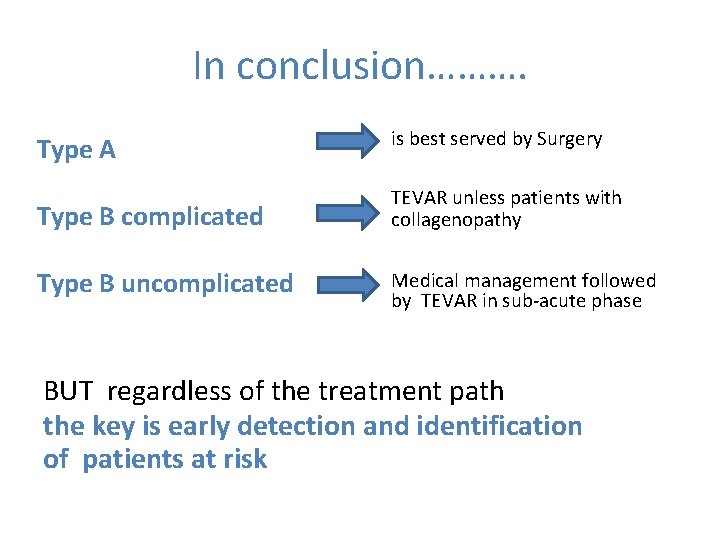 In conclusion……….

Type A

is best served by Surgery

Type B complicated

TEVAR unless patients with collagenopathy

Type B uncomplicated

Medical management followed by TEVAR in sub-acute phase

BUT regardless of the treatment path
the key is early detection and identification of patients at risk